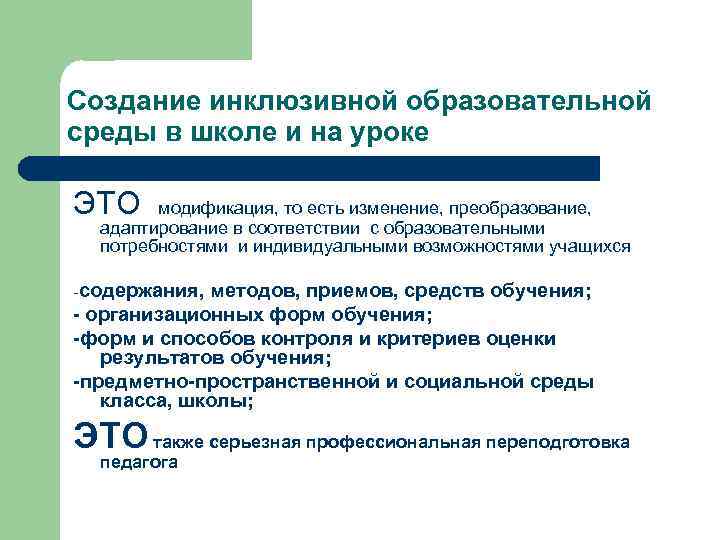 Создание инклюзивной образовательной среды в школе и на уроке

ЭТО модификация, то есть изменение, преобразование, адаптирование в соответствии с образовательными потребностями и индивидуальными возможностями учащихся

-содержания, методов, приемов, средств обучения;

- организационных форм обучения;

-форм и способов контроля и критериев оценки результатов обучения;

-предметно-пространственной и социальной среды класса, школы;

ЭТО также серьезная профессиональная переподготовка педагога